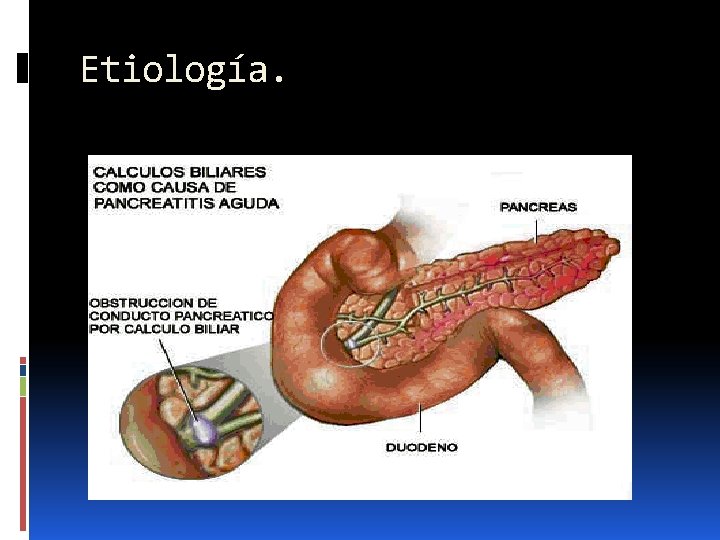 Etiología.

CALCULOS BILIARES COMO CAUSA DE PANCREATITIS AGUDA

PANCREAS

OBSTRUCCION DE CONDUCTO PANCREATICO POR CALCULO BILIAR

DUODENO